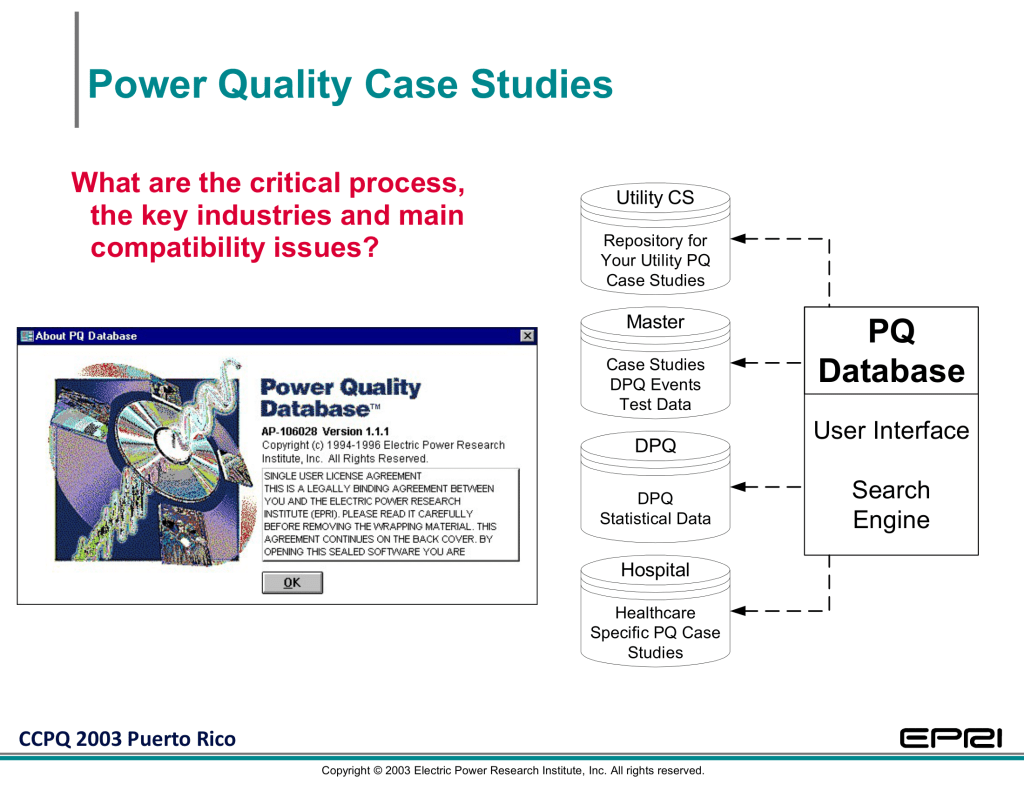 Power Quality Case Studies

What are the critical process, the key industries and main compatibility issues?

About PQ Database

Power Quality Database™

AP-106028 Version 1.1.1
Copyright (c) 1994-1996 Electric Power Research Institute, Inc. All Rights Reserved.

SINGLE USER LICENSE AGREEMENT
THIS IS A LEGALLY BINDING AGREEMENT BETWEEN YOU AND THE ELECTRIC POWER RESEARCH INSTITUTE (EPRI). PLEASE READ IT CAREFULLY BEFORE REMOVING THE WRAPPING MATERIAL. THIS AGREEMENT CONTINUES ON THE BACK COVER. BY OPENING THIS SEALED SOFTWARE YOU ARE

OK

Utility CS
Repository for Your Utility PQ Case Studies

Master
Case Studies
DPQ Events
Test Data

DPQ
DPQ Statistical Data

Hospital
Healthcare Specific PQ Case Studies

PQ Database

User Interface

Search Engine

CCPQ 2003 Puerto Rico

EPRI

Copyright © 2003 Electric Power Research Institute, Inc. All rights reserved.